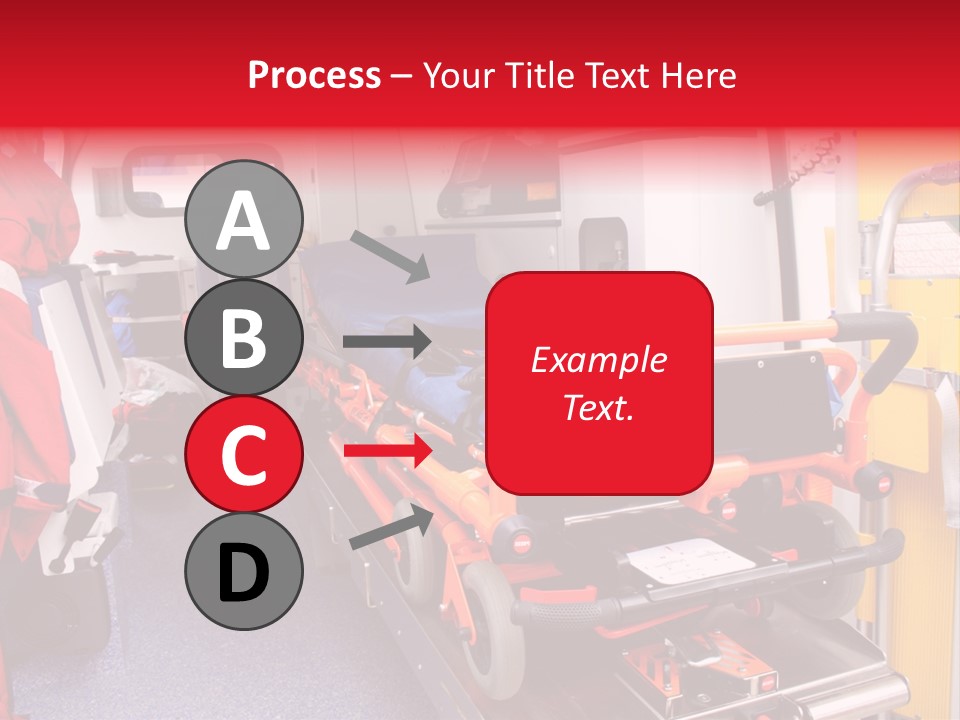 Process – Your Title Text Here

A
B
C
D

Example Text.